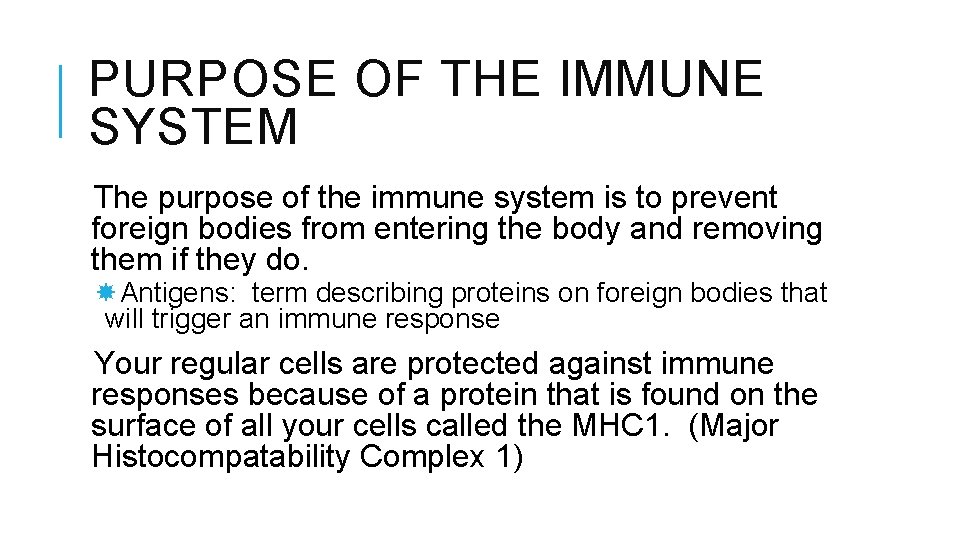 PURPOSE OF THE IMMUNE SYSTEM

The purpose of the immune system is to prevent foreign bodies from entering the body and removing them if they do.

Antigens: term describing proteins on foreign bodies that will trigger an immune response

Your regular cells are protected against immune responses because of a protein that is found on the surface of all your cells called the MHC1. (Major Histocompatability Complex 1)